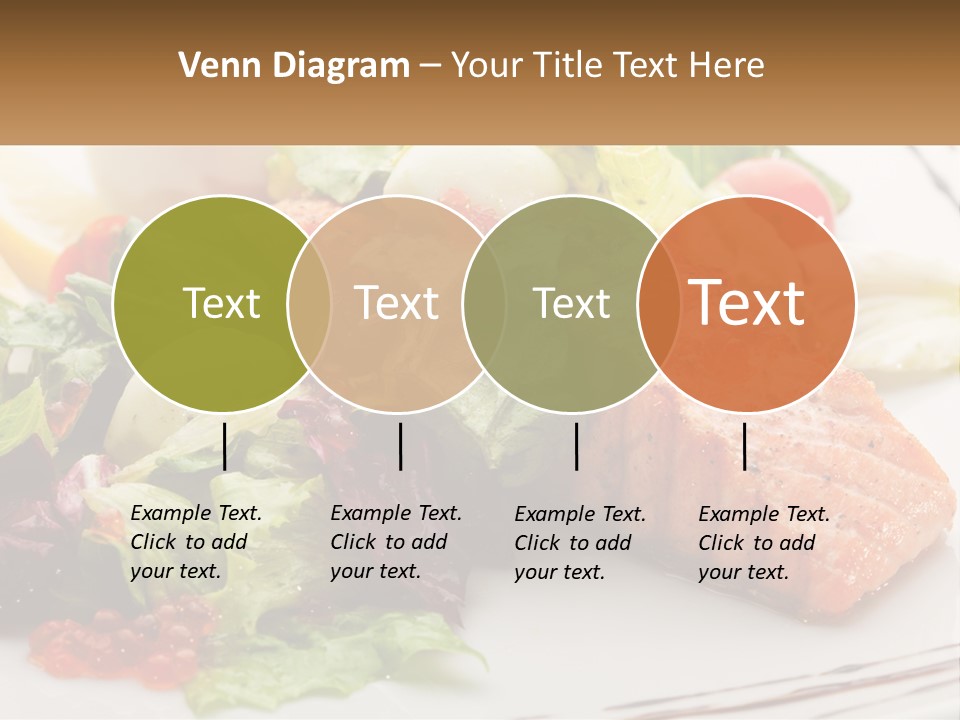 Venn Diagram – Your Title Text Here

Text

Text

Text

Text

Example Text. Click to add your text.

Example Text. Click to add your text.

Example Text. Click to add your text.

Example Text. Click to add your text.